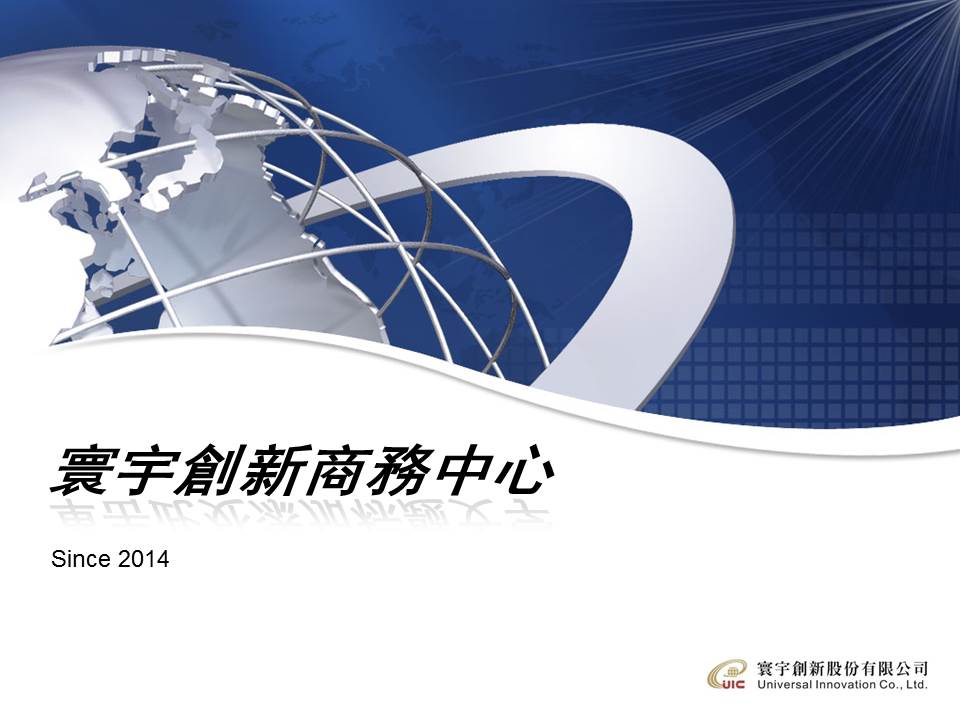 寰宇創新商務中心

Since 2014

UIC 寰宇創新股份有限公司
Universal Innovation Co., Ltd.